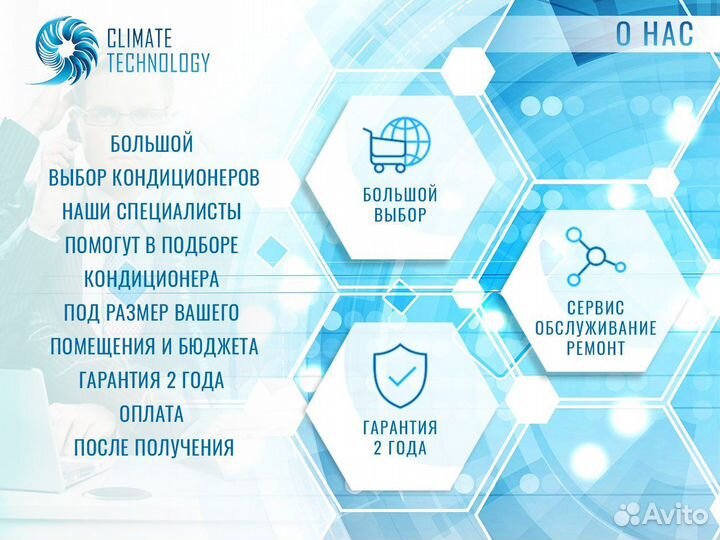 CLIMATE TECHNOLOGY

О НАС

БОЛЬШОЙ ВЫБОР КОНДИЦИОНЕРОВ НАШИ СПЕЦИАЛИСТЫ ПОМОГУТ В ПОДБОРЕ КОНДИЦИОНЕРА ПОД РАЗМЕР ВАШЕГО ПОМЕЩЕНИЯ И БЮДЖЕТА ГАРАНТИЯ 2 ГОДА ОПЛАТА ПОСЛЕ ПОЛУЧЕНИЯ

БОЛЬШОЙ ВЫБОР

СЕРВИС ОБСЛУЖИВАНИЕ РЕМОНТ

ГАРАНТИЯ 2 ГОДА

Avito